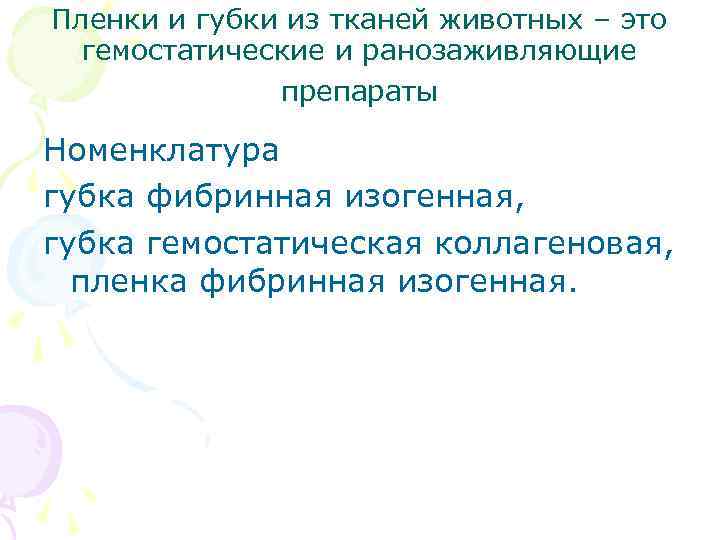 Пленки и губки из тканей животных – это гемостатические и ранозаживляющие препараты

Номенклатура
губка фибринная изогенная,
губка гемостатическая коллагеновая, пленка фибринная изогенная.